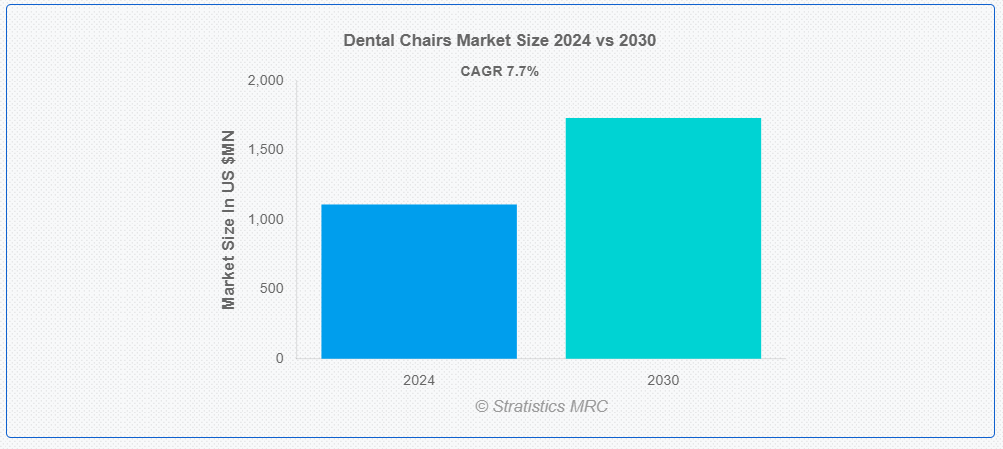 Dental Chairs Market Size 2024 vs 2030

CAGR 7.7%

Market Size In US $MN

2,000
1,500
1,000
500
0

2024
2030

© Stratistics MRC